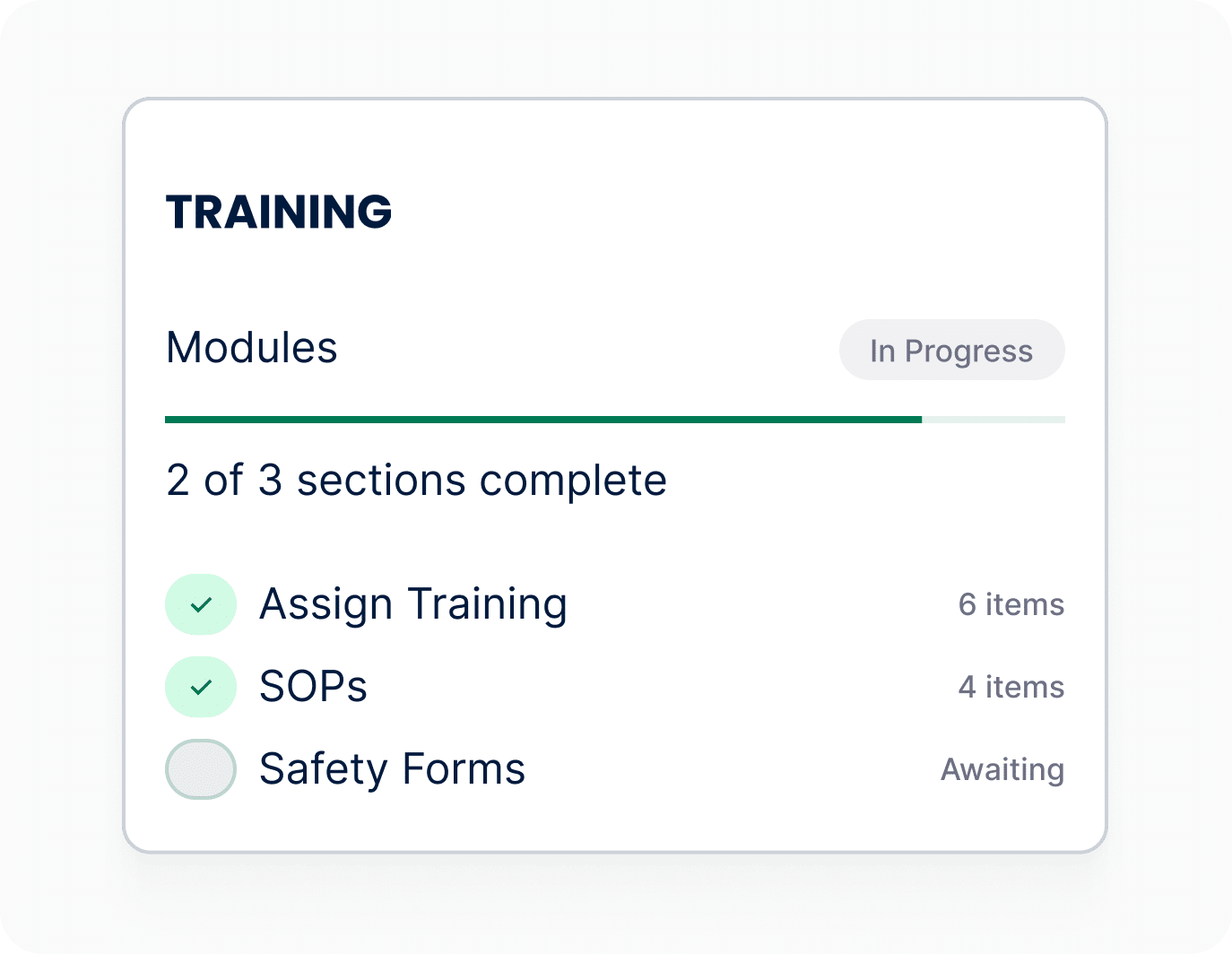 TRAINING

Modules

In Progress

2 of 3 sections complete

Assign Training 6 items

SOPs 4 items

Safety Forms Awaiting